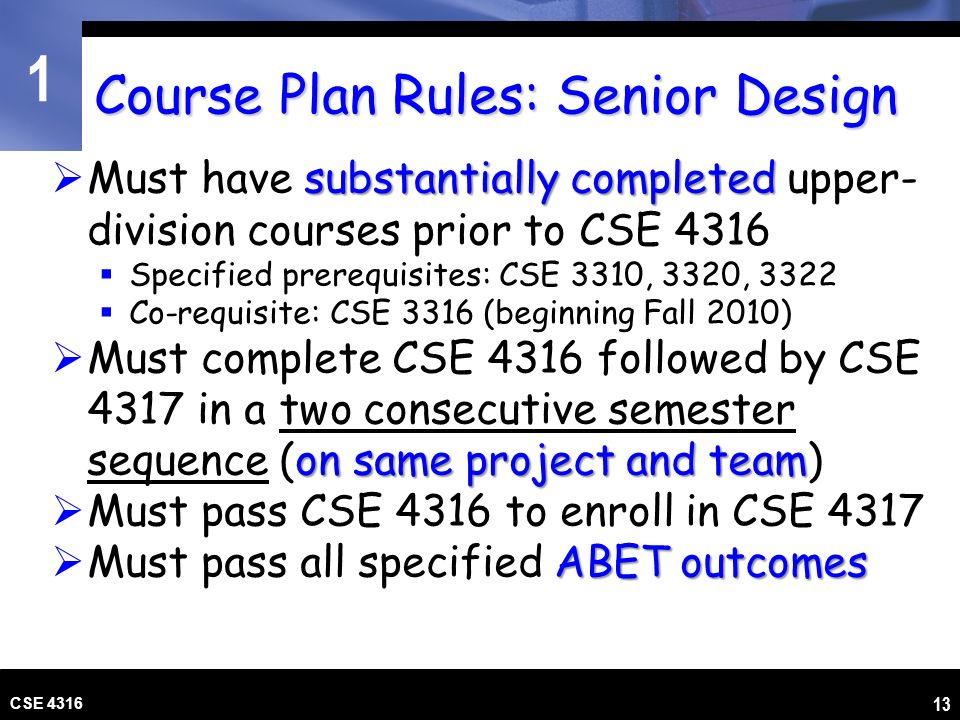 1

Course Plan Rules: Senior Design

➢ Must have substantially completed upper-division courses prior to CSE 4316
▪ Specified prerequisites: CSE 3310, 3320, 3322
▪ Co-requisite: CSE 3316 (beginning Fall 2010)

➢ Must complete CSE 4316 followed by CSE 4317 in a two consecutive semester sequence (on same project and team)

➢ Must pass CSE 4316 to enroll in CSE 4317

➢ Must pass all specified ABET outcomes

CSE 4316

13